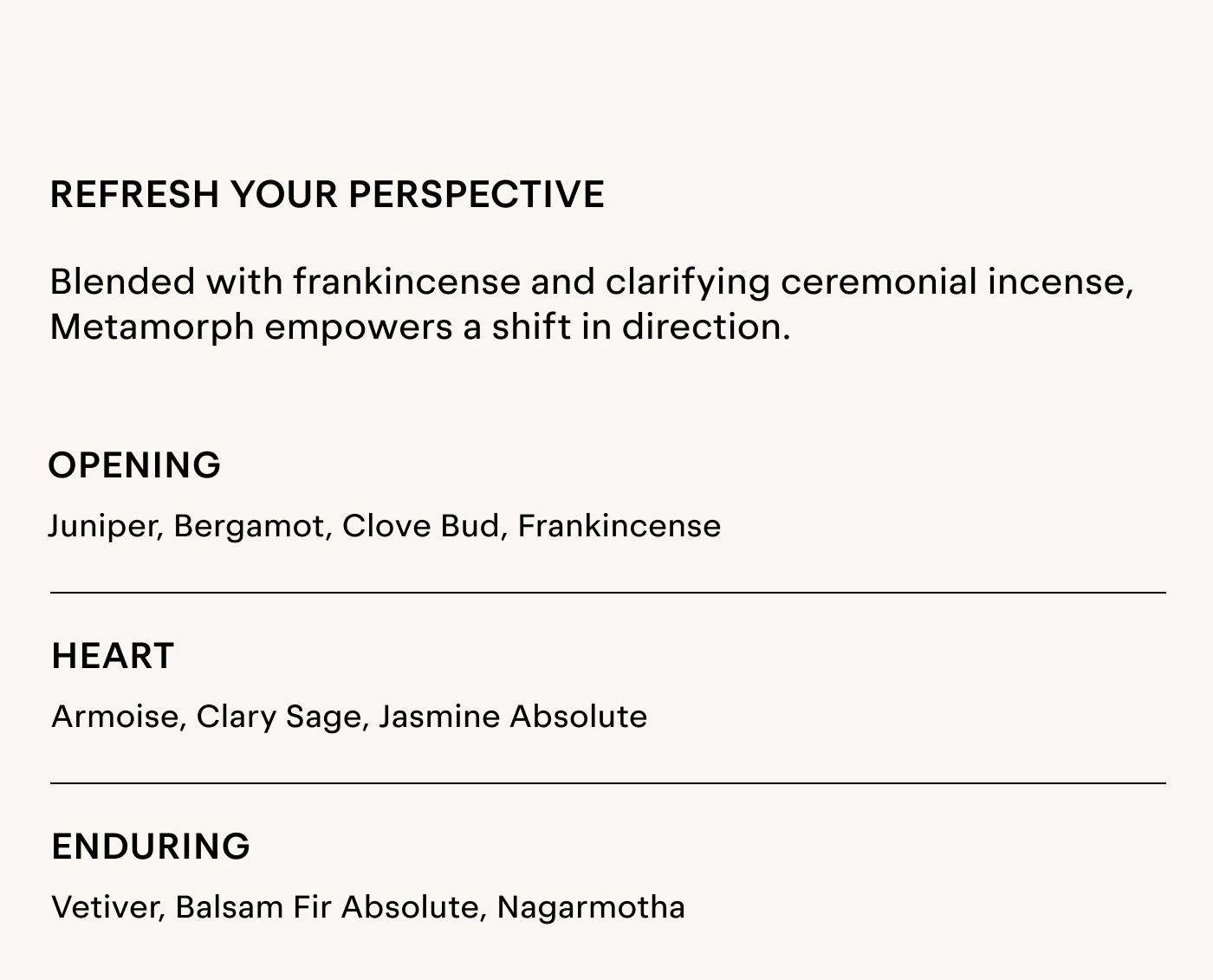 REFRESH YOUR PERSPECTIVE

Blended with frankincense and clarifying ceremonial incense, Metamorph empowers a shift in direction.

OPENING

Juniper, Bergamot, Clove Bud, Frankincense

HEART

Armoise, Clary Sage, Jasmine Absolute

ENDURING

Vetiver, Balsam Fir Absolute, Nagarmotha